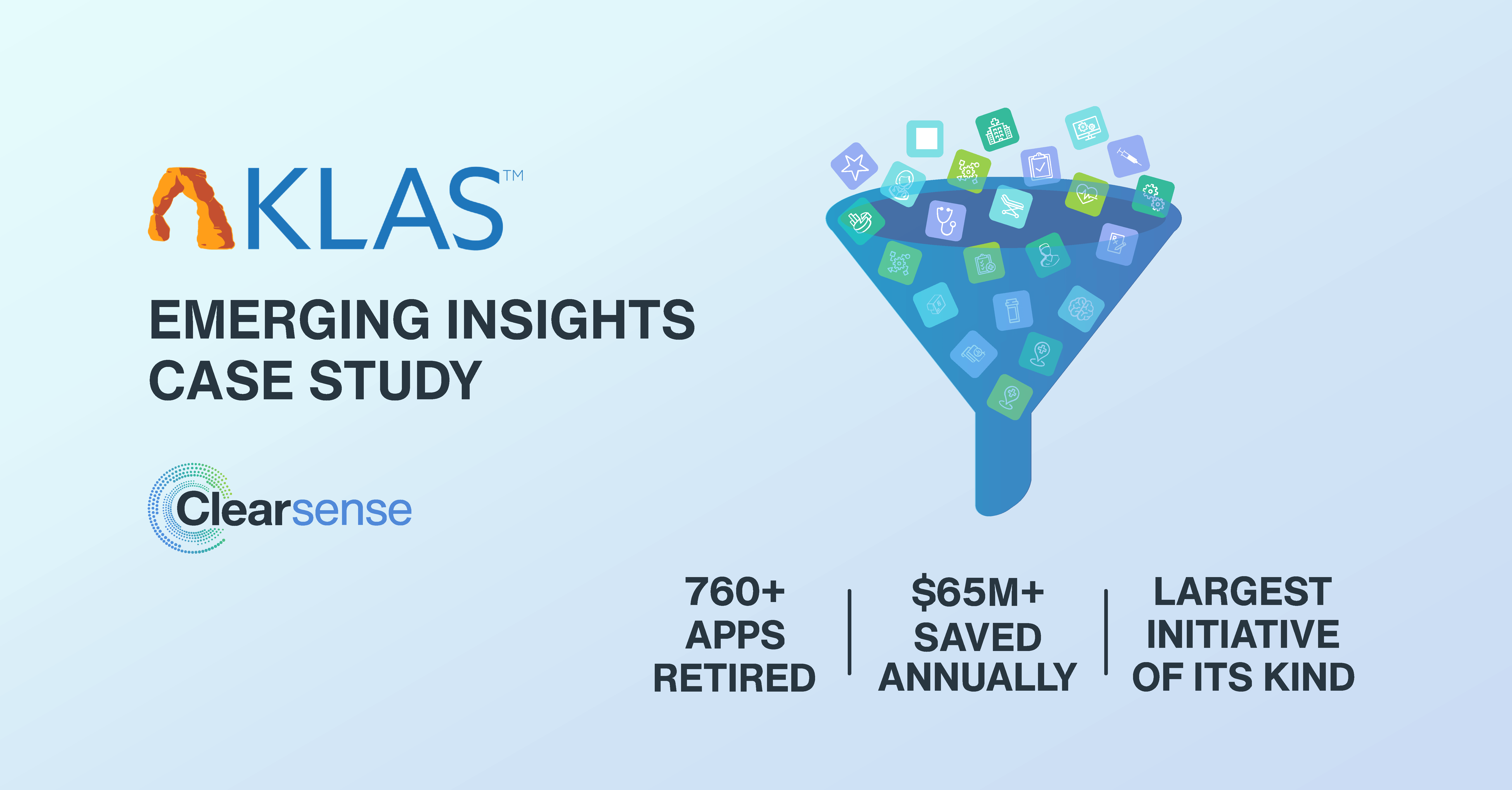 KLAS™

EMERGING INSIGHTS
CASE STUDY

Clearsense

760+
APPS
RETIRED

$65M+
SAVED
ANNUALLY

LARGEST
INITIATIVE
OF ITS KIND